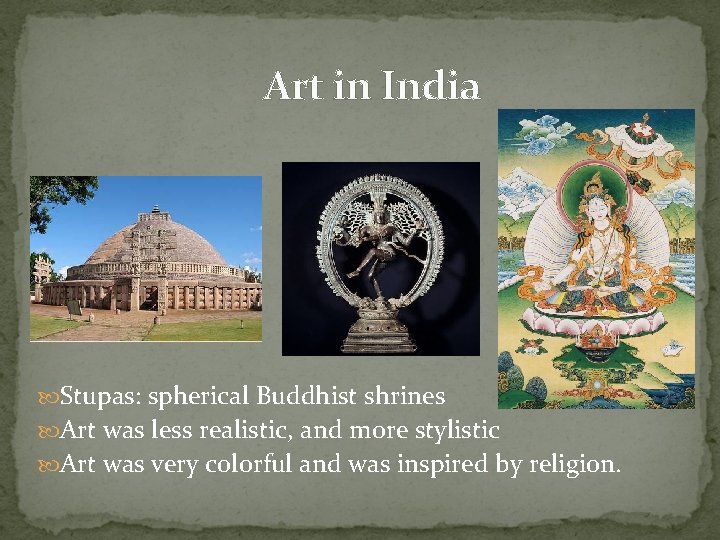 Art in India

Stupas: spherical Buddhist shrines
Art was less realistic, and more stylistic
Art was very colorful and was inspired by religion.